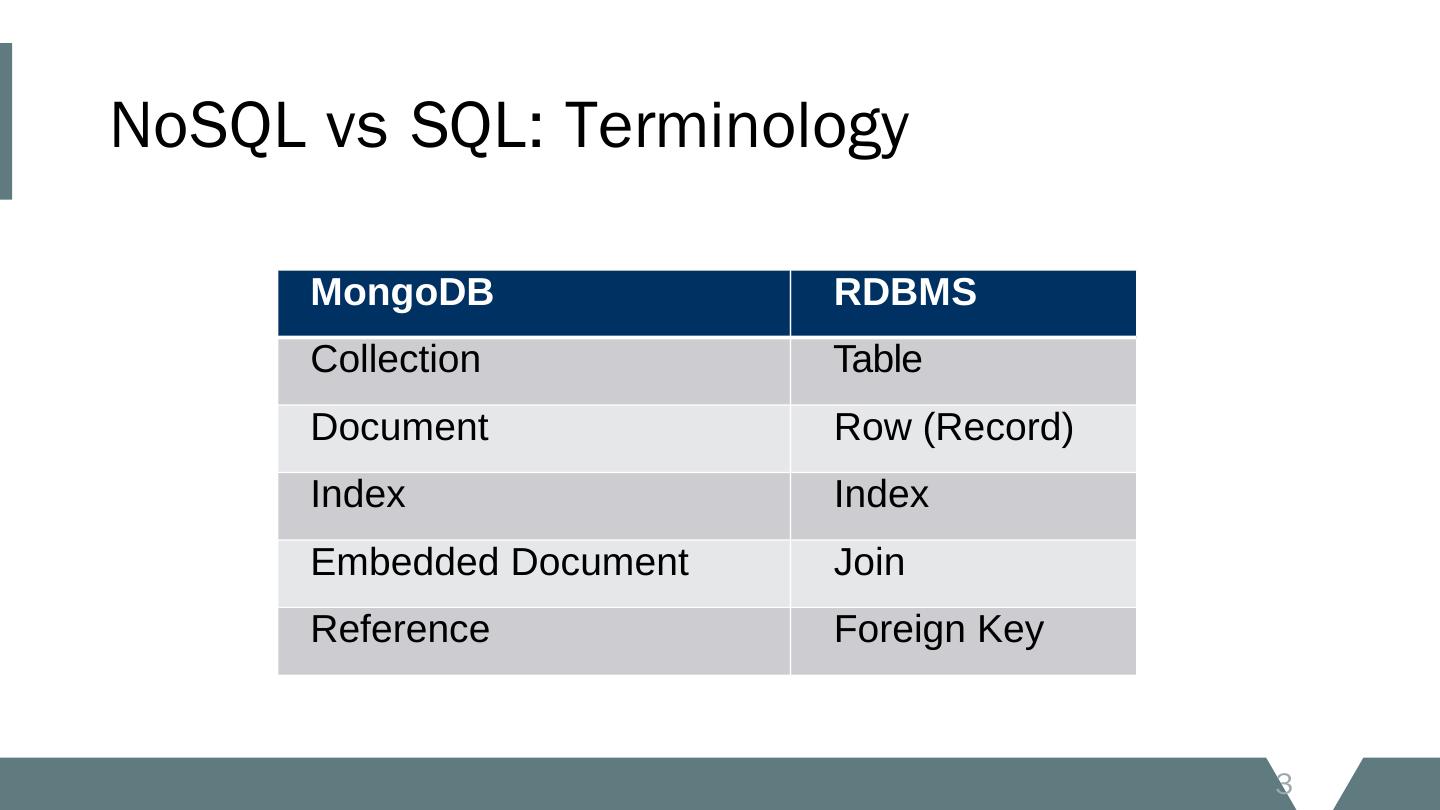 NoSQL vs SQL: Terminology

| MongoDB | RDBMS |
|---|---|
| Collection | Table |
| Document | Row (Record) |
| Index | Index |
| Embedded Document | Join |
| Reference | Foreign Key |

3